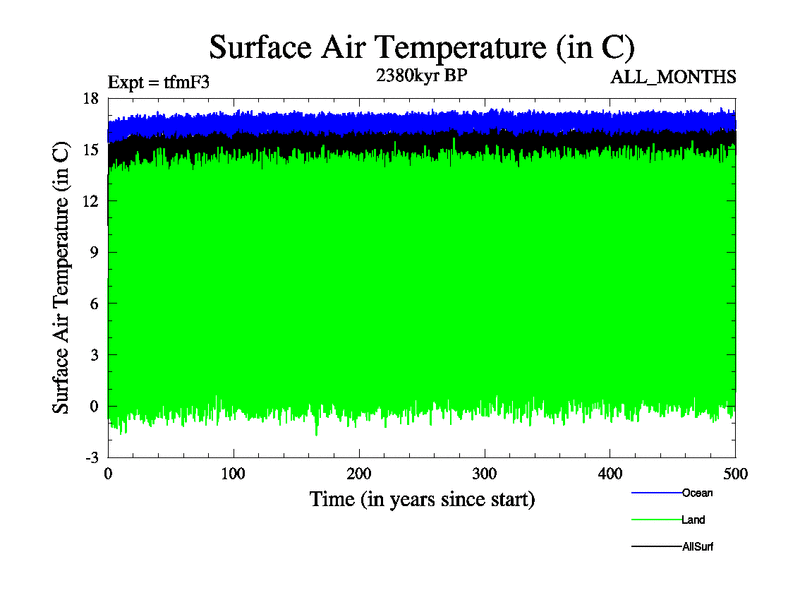 Surface Air Temperature (in C)

Expt = tfmF3

2380kyr BP

ALL_MONTHS

Surface Air Temperature (in C)

18
15
12
9
6
3
0
-3

0
100
200
300
400
500

Time (in years since start)

Ocean
Land
AllSurf